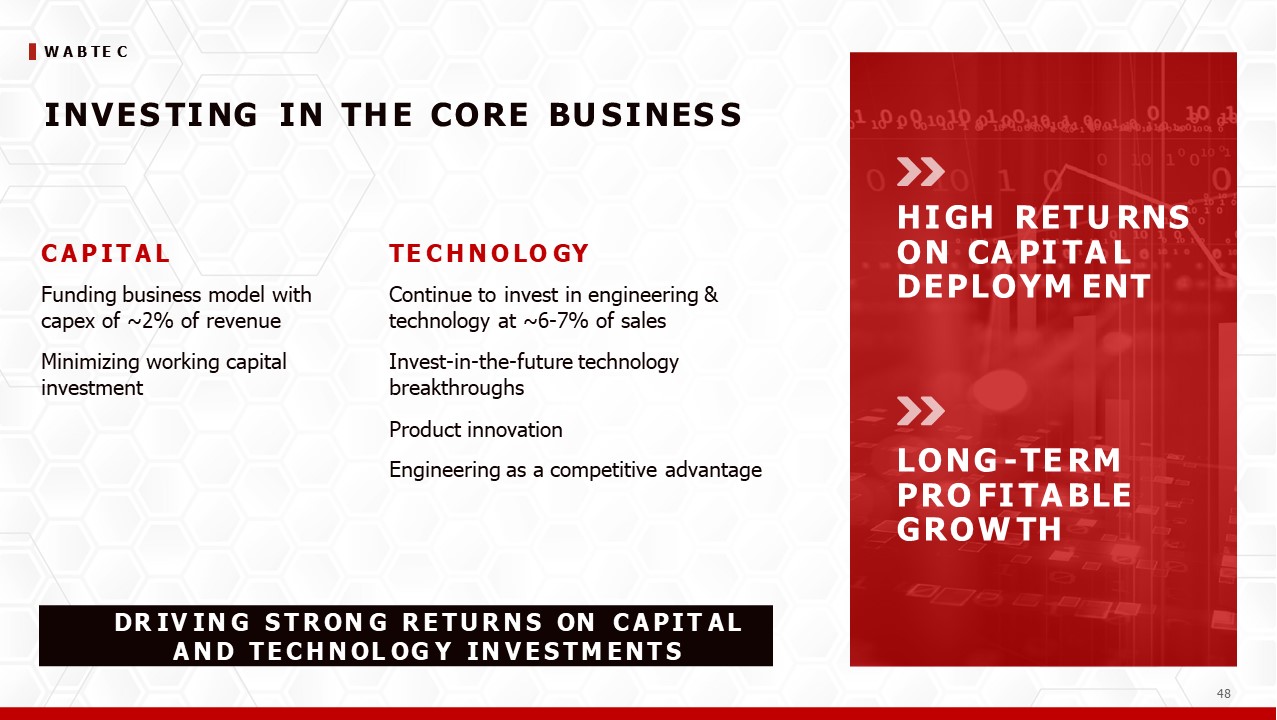 WABTEC

INVESTING IN THE CORE BUSINESS

CAPITAL

Funding business model with capex of ~2% of revenue

Minimizing working capital investment

TECHNOLOGY

Continue to invest in engineering & technology at ~6-7% of sales

Invest-in-the-future technology breakthroughs

Product innovation

Engineering as a competitive advantage

DRIVING STRONG RETURNS ON CAPITAL AND TECHNOLOGY INVESTMENTS

HIGH RETURNS ON CAPITAL DEPLOYMENT

LONG-TERM PROFITABLE GROWTH

48